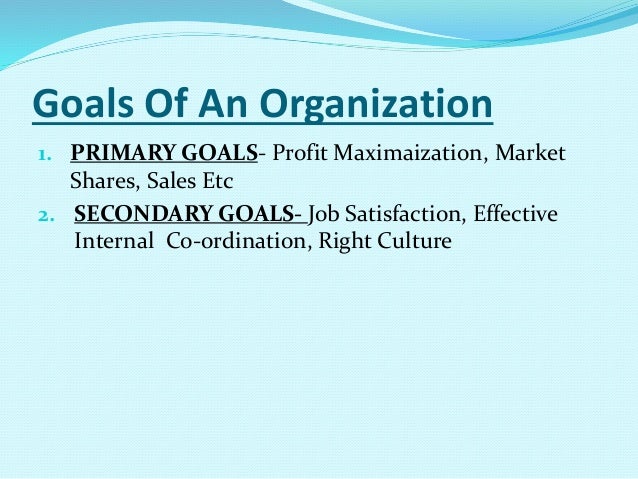 Goals Of An Organization

1. PRIMARY GOALS- Profit Maximaization, Market Shares, Sales Etc

2. SECONDARY GOALS- Job Satisfaction, Effective Internal Co-ordination, Right Culture